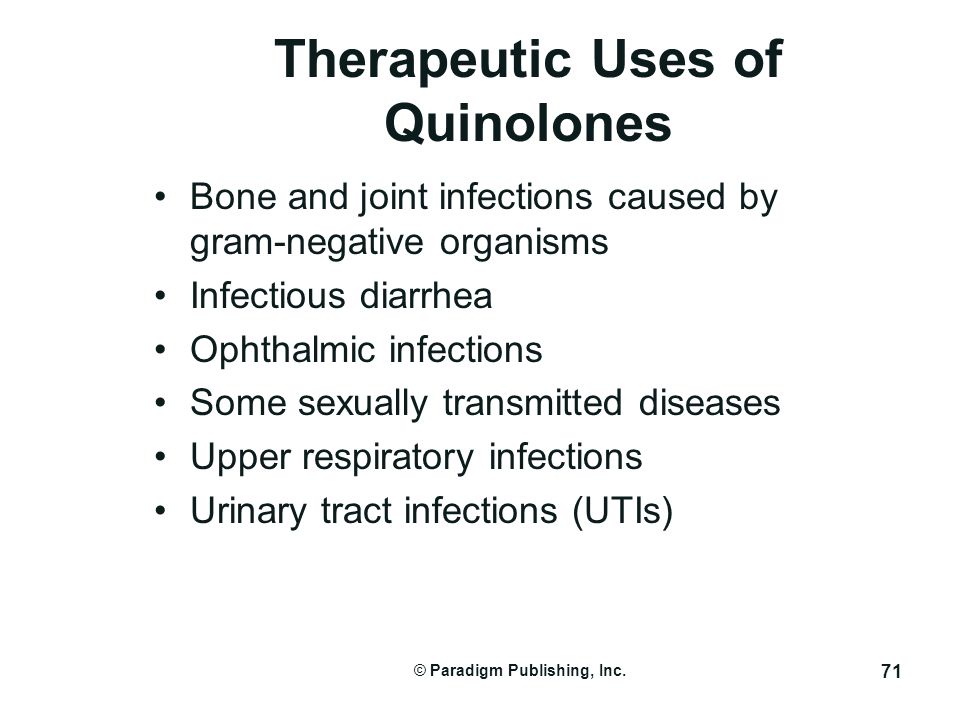 Therapeutic Uses of Quinolones

• Bone and joint infections caused by gram-negative organisms
• Infectious diarrhea
• Ophthalmic infections
• Some sexually transmitted diseases
• Upper respiratory infections
• Urinary tract infections (UTIs)

© Paradigm Publishing, Inc.

71